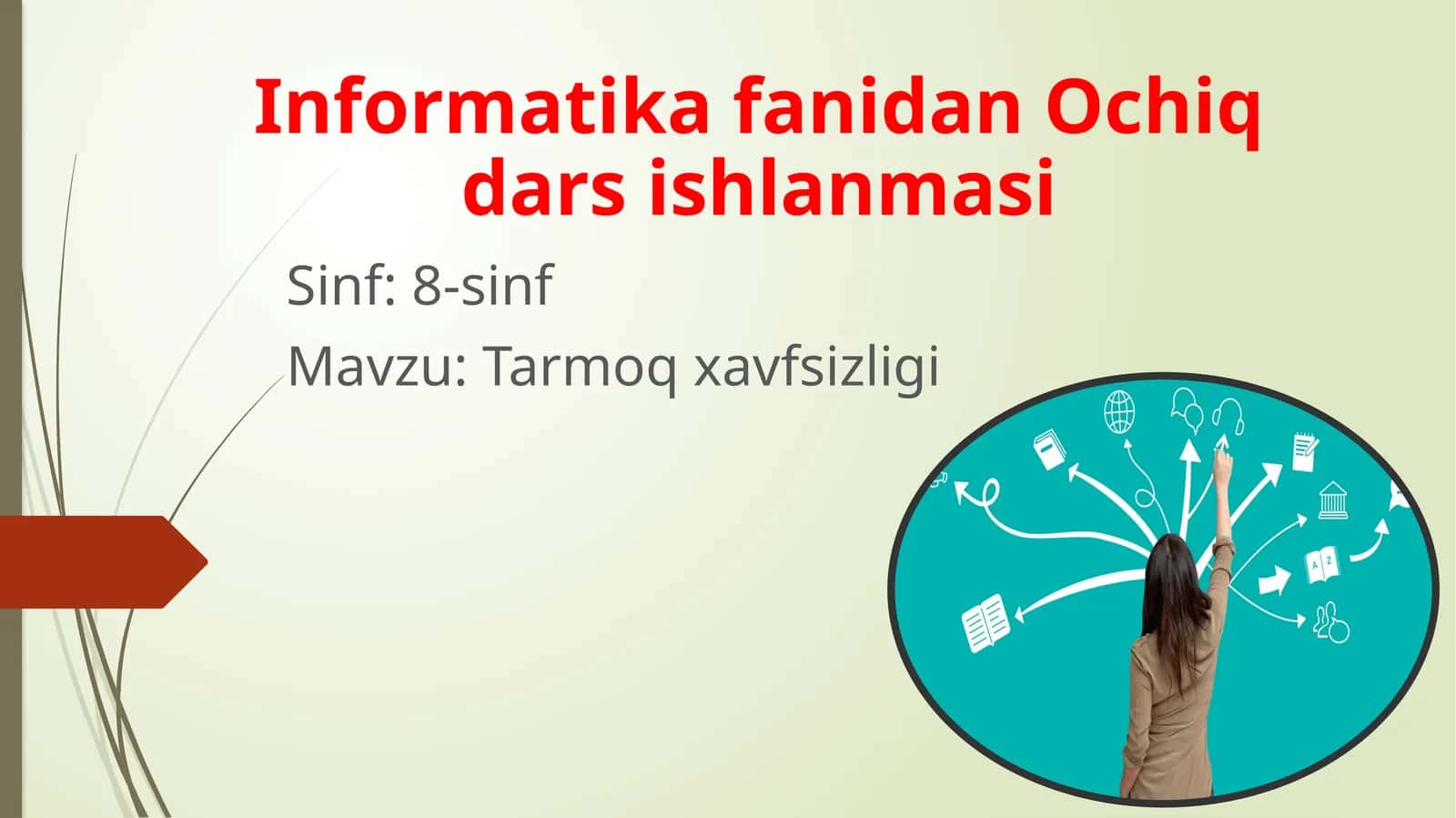 Informatika fanidan Ochiq dars ishlanmasi

Sinf: 8-sinf

Mavzu: Tarmoq xavfsizligi

A Z